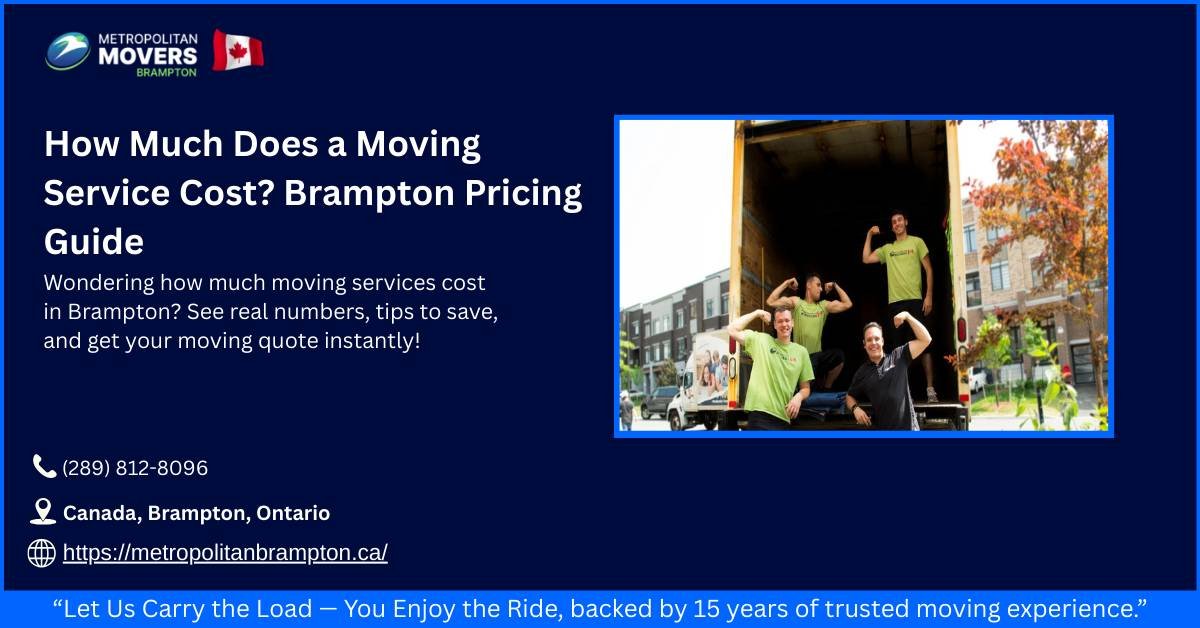 METROPOLITAN MOVERS BRAMPTON

How Much Does a Moving Service Cost? Brampton Pricing Guide

Wondering how much moving services cost in Brampton? See real numbers, tips to save, and get your moving quote instantly!

(289) 812-8096

Canada, Brampton, Ontario

https://metropolitanbrampton.ca/

“Let Us Carry the Load — You Enjoy the Ride, backed by 15 years of trusted moving experience.”